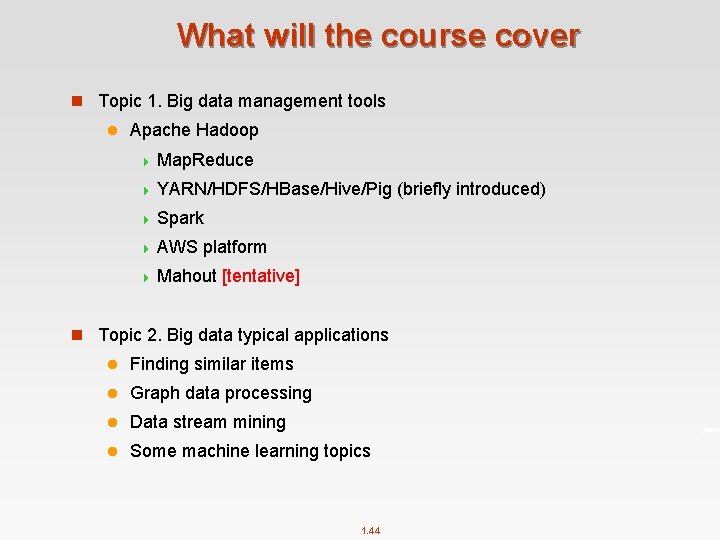 What will the course cover

Topic 1. Big data management tools

Apache Hadoop

MapReduce

YARN/HDFS/HBase/Hive/Pig (briefly introduced)

Spark

AWS platform

Mahout [tentative]

Topic 2. Big data typical applications

Finding similar items

Graph data processing

Data stream mining

Some machine learning topics

1.44